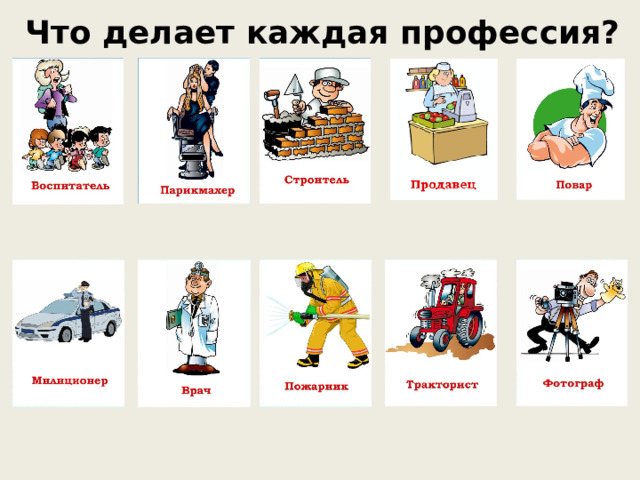 Что делает каждая профессия?

Воспитатель

Парикмахер

Строитель

Продавец

Повар

Милиционер

Врач

Пожарник

Тракторист

Фотограф